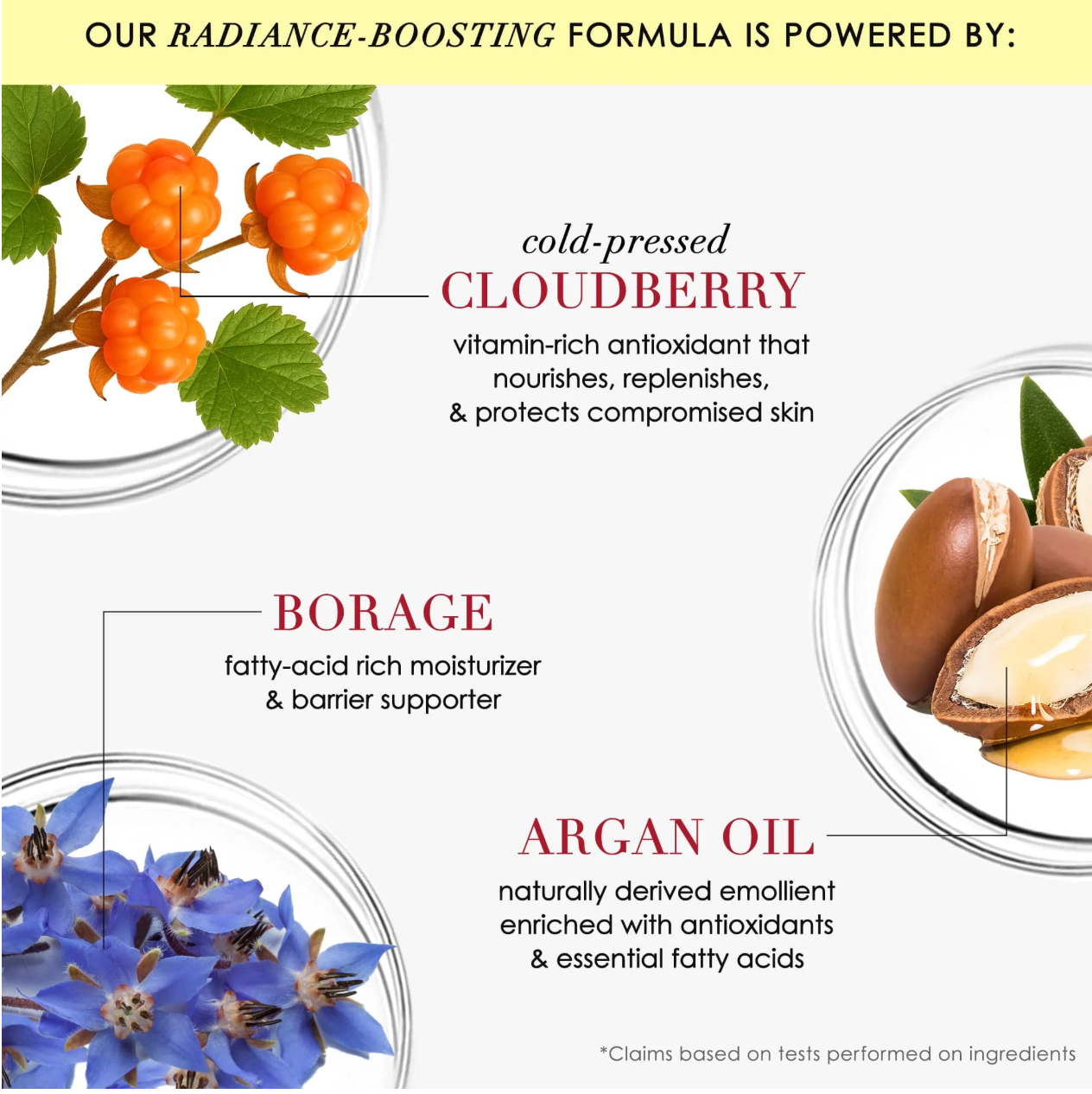 OUR RADIANCE-BOOSTING FORMULA IS POWERED BY:

cold-pressed
CLOUDBERRY
vitamin-rich antioxidant that nourishes, replenishes, & protects compromised skin

BORAGE
fatty-acid rich moisturizer & barrier supporter

ARGAN OIL
naturally derived emollient enriched with antioxidants & essential fatty acids

*Claims based on tests performed on ingredients